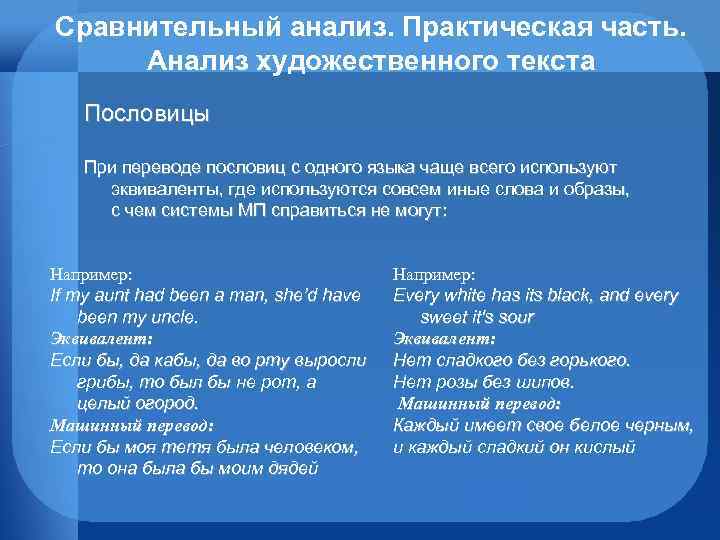 Сравнительный анализ. Практическая часть. Анализ художественного текста

Пословицы

При переводе пословиц с одного языка чаще всего используют эквиваленты, где используются совсем иные слова и образы, с чем системы МП справиться не могут:

Например:
If my aunt had been a man, she'd have been my uncle.
Эквивалент:
Если бы, да кабы, да во рту выросли грибы, то был бы не рот, а целый огород.
Машинный перевод:
Если бы моя тетя была человеком, то она была бы моим дядей

Например:
Every white has its black, and every sweet it's sour
Эквивалент:
Нет сладкого без горького.
Нет розы без шипов.
Машинный перевод:
Каждый имеет свое белое черным, и каждый сладкий он кислый